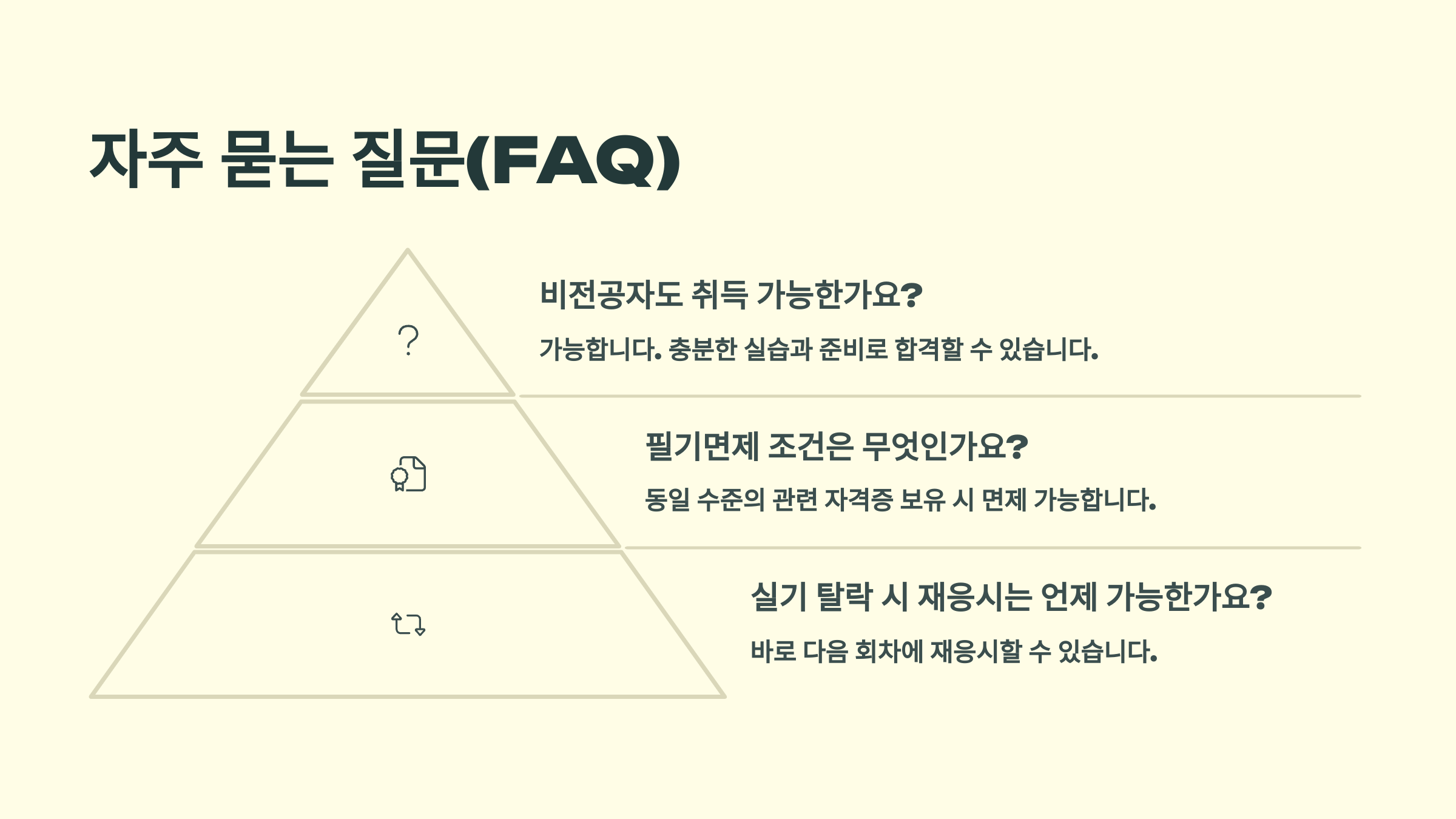 자주 묻는 질문(FAQ)

?

비전공자도 취득 가능한가요?

가능합니다. 충분한 실습과 준비로 합격할 수 있습니다.

필기면제 조건은 무엇인가요?

동일 수준의 관련 자격증 보유 시 면제 가능합니다.

실기 탈락 시 재응시는 언제 가능한가요?

바로 다음 회차에 재응시할 수 있습니다.